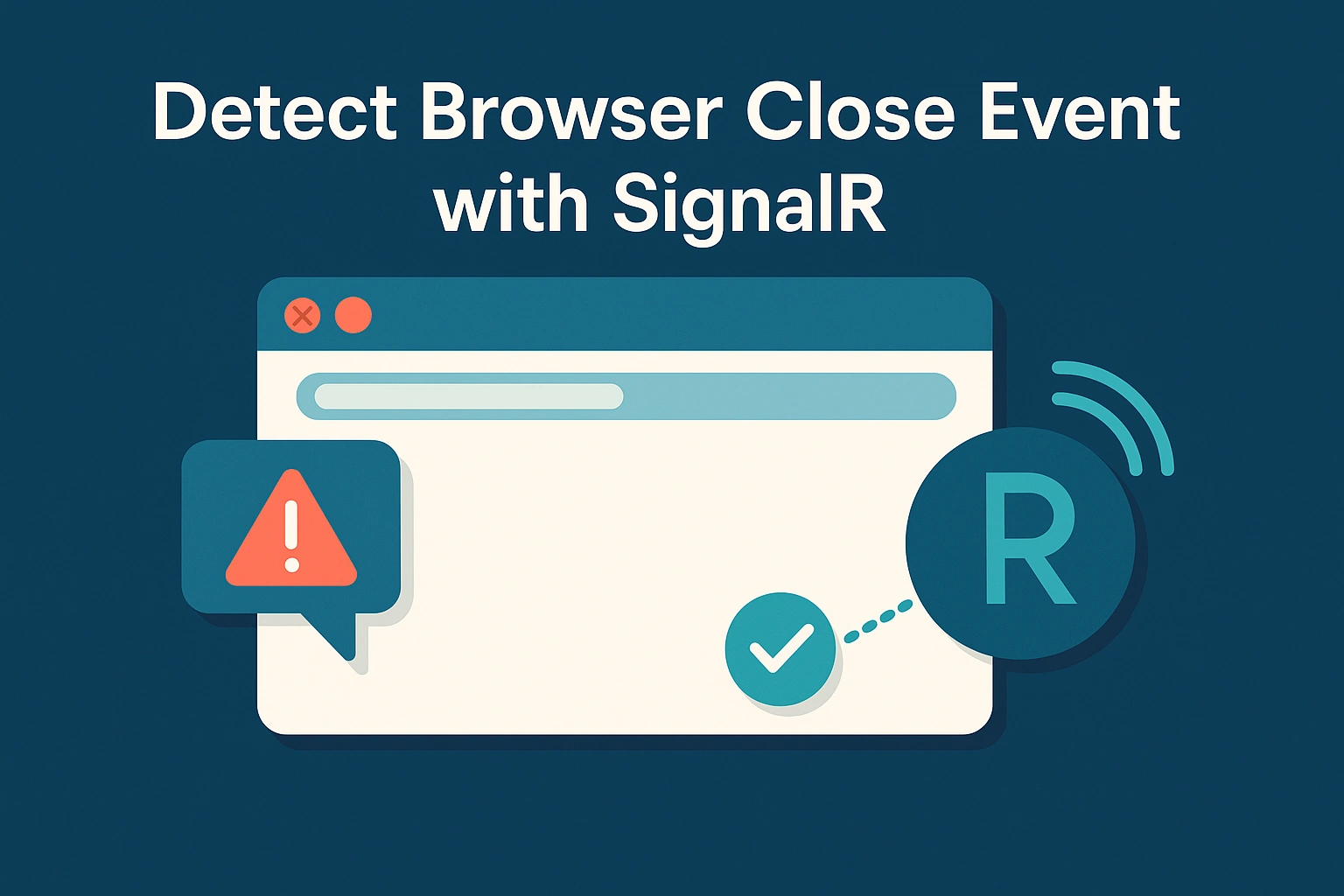 Detect Browser Close Event with SignalR

R